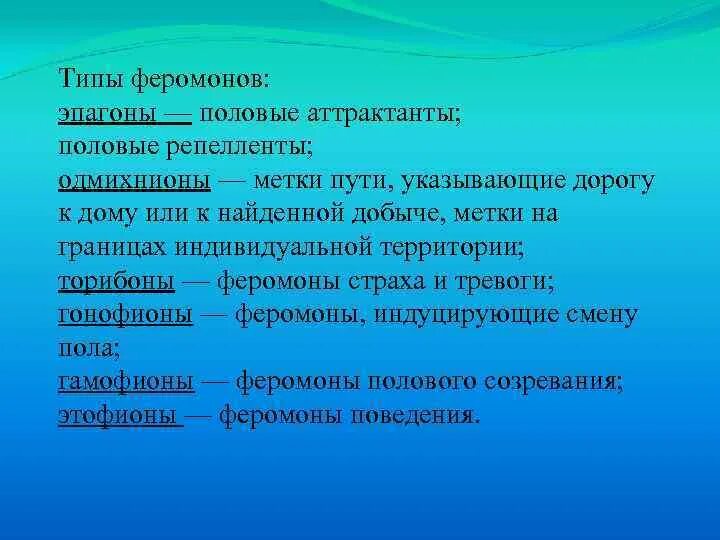 Типы феромонов:
эпагоны — половые аттрактанты;
половые репелленты;
одмихнионы — метки пути, указывающие дорогу к дому или к найденной добыче, метки на границах индивидуальной территории;
торибоны — феромоны страха и тревоги;
гонофионы — феромоны, индуцирующие смену пола;
гамофионы — феромоны полового созревания;
этофионы — феромоны поведения.